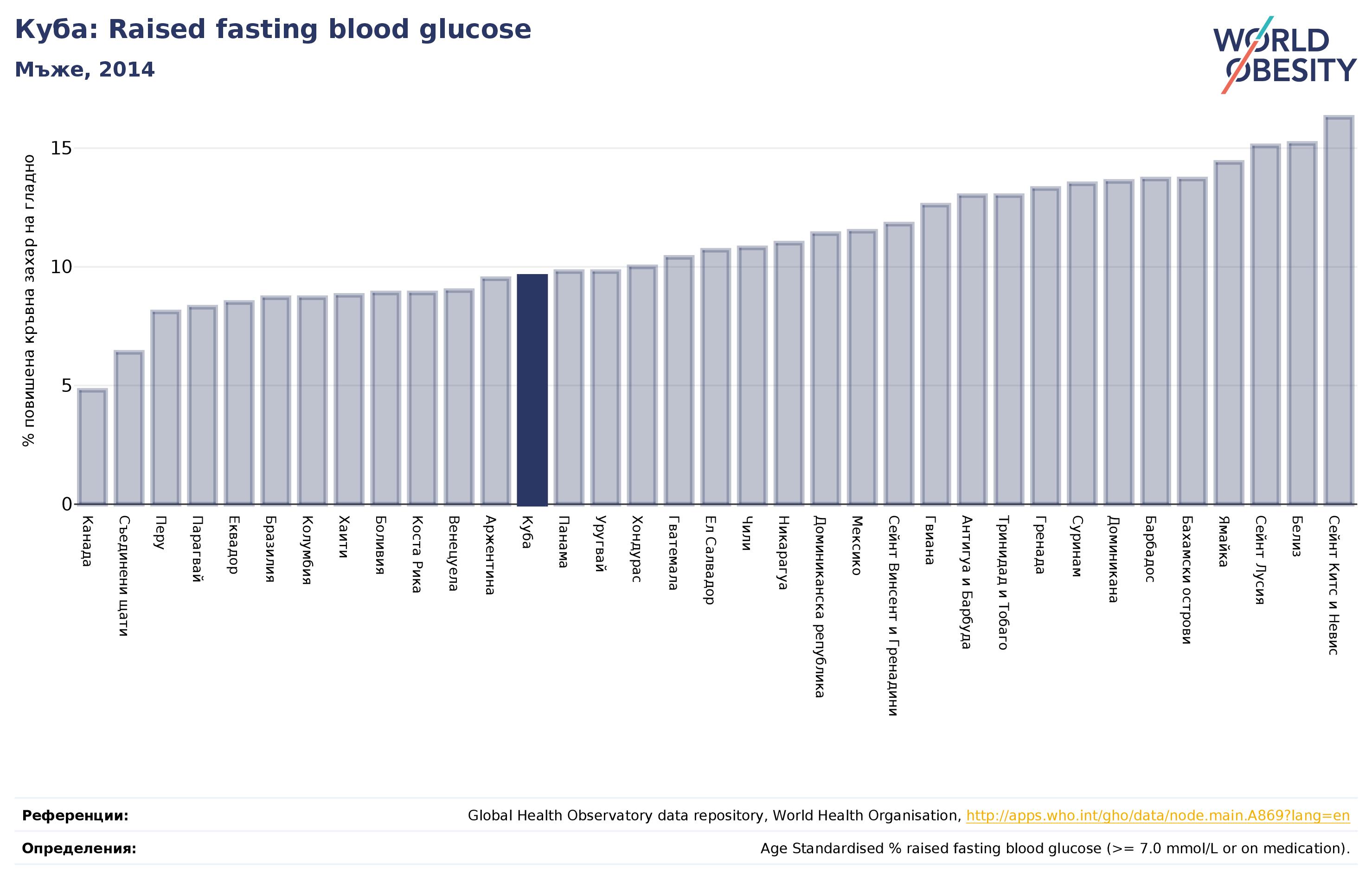 Куба: Raised fasting blood glucose

Мъже, 2014

WORLD OBESITY

% повишена кръвна захар на гладно

15
10
5
0

Канада
Съединени щати
Перу
Парагвай
Еквадор
Бразилия
Колумбия
Хаити
Боливия
Коста Рика
Венецуела
Аржентина
Куба
Панама
Уругвай
Хондурас
Гватемала
Ел Салвадор
Чили
Никарагуа
Доминиканска република
Мексико
Сейнт Винсент и Гренадини
Гвиана
Антигуа и Барбуда
Тринидад и Тобаго
Гренада
Суринам
Доминикана
Барбадос
Бахамски острови
Ямайка
Сейнт Лусия
Белиз
Сейнт Китс и Невис

Референции: Global Health Observatory data repository, World Health Organisation, http://apps.who.int/gho/data/node.main.A869?lang=en

Определения: Age Standardised % raised fasting blood glucose (>= 7.0 mmol/L or on medication).